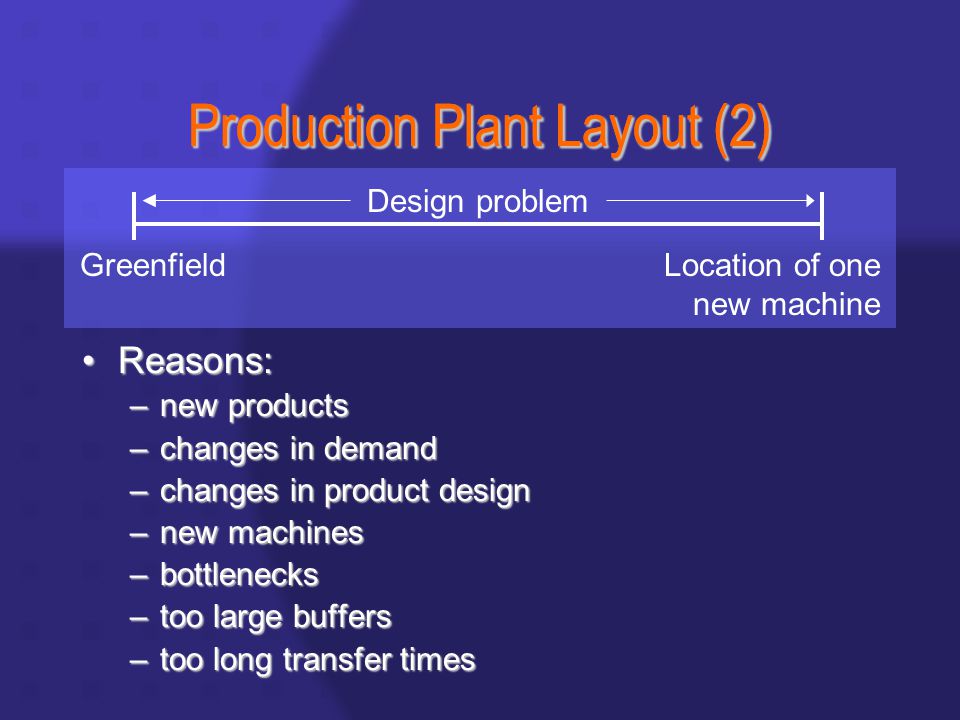 Production Plant Layout (2)

Design problem

Greenfield

Location of one new machine

• Reasons:
– new products
– changes in demand
– changes in product design
– new machines
– bottlenecks
– too large buffers
– too long transfer times